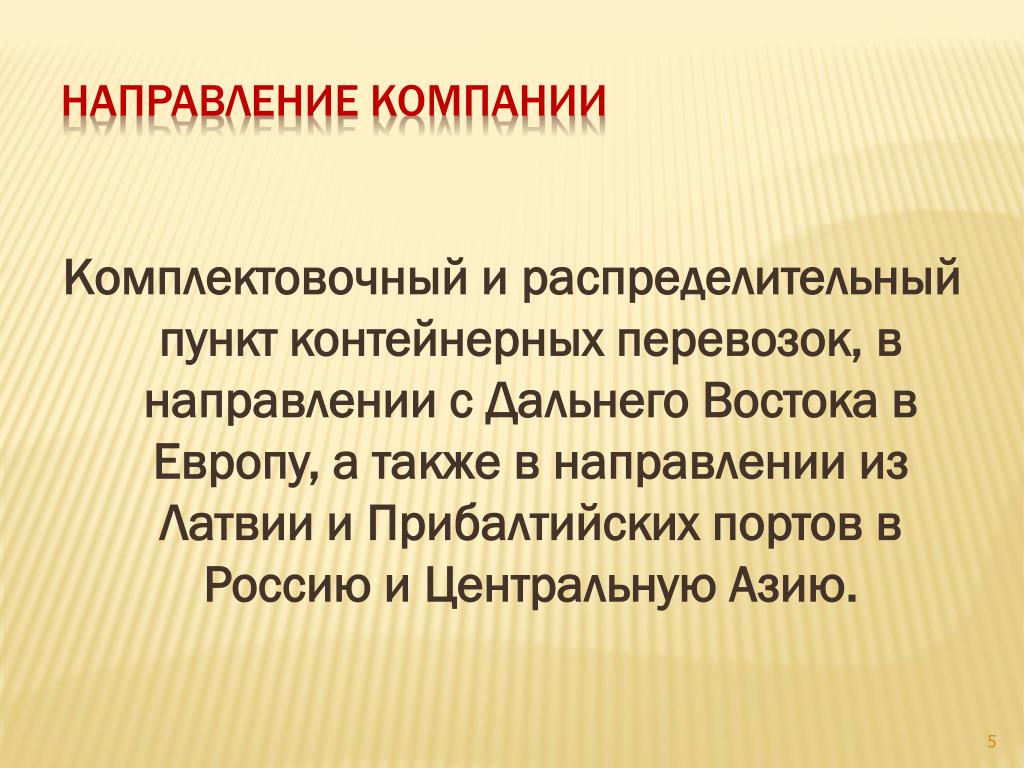 НАПРАВЛЕНИЕ КОМПАНИИ

Комплектовочный и распределительный пункт контейнерных перевозок, в направлении с Дальнего Востока в Европу, а также в направлении из Латвии и Прибалтийских портов в Россию и Центральную Азию.

5